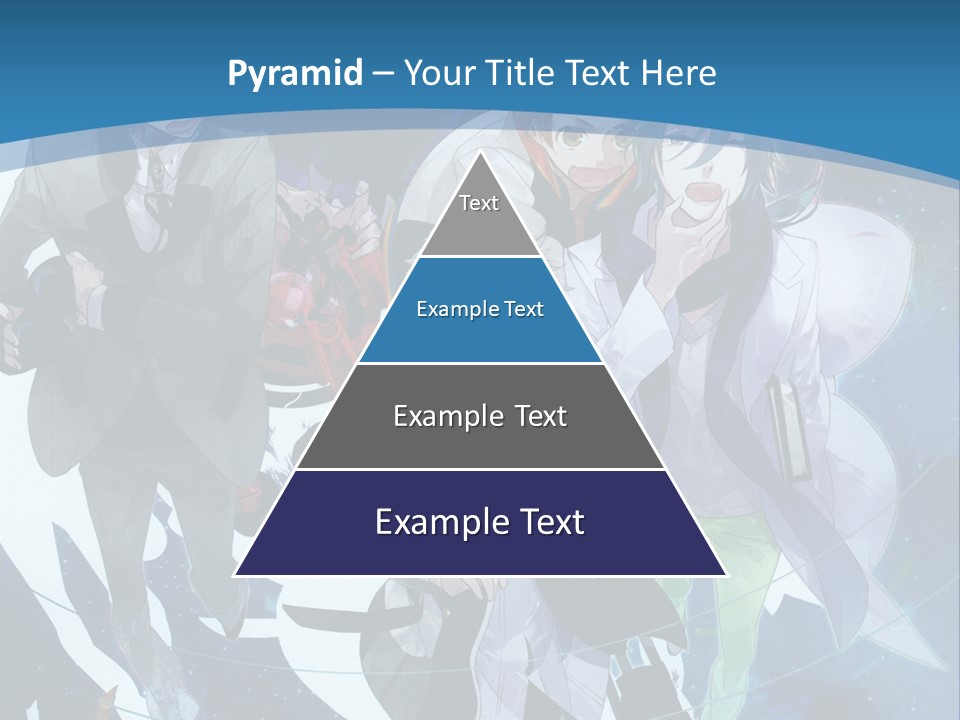 Pyramid – Your Title Text Here

Text

Example Text

Example Text

Example Text